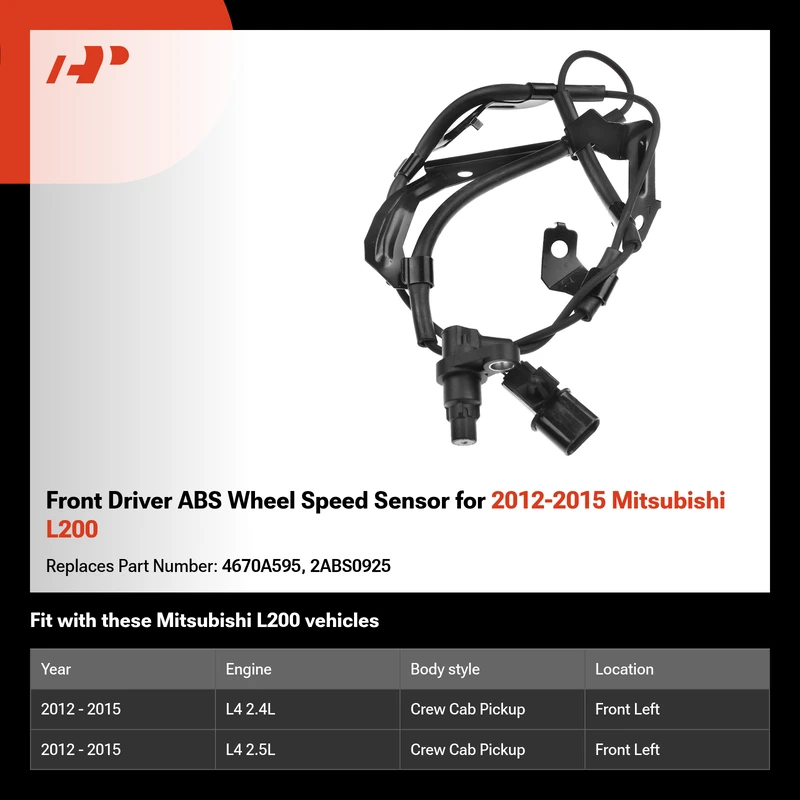 Front Driver ABS Wheel Speed Sensor for 2012-2015 Mitsubishi L200

Replaces Part Number: 4670A595, 2ABS0925

Fit with these Mitsubishi L200 vehicles

| Year | Engine | Body style | Location |
|---|---|---|---|
| 2012 - 2015 | L4 2.4L | Crew Cab Pickup | Front Left |
| 2012 - 2015 | L4 2.5L | Crew Cab Pickup | Front Left |